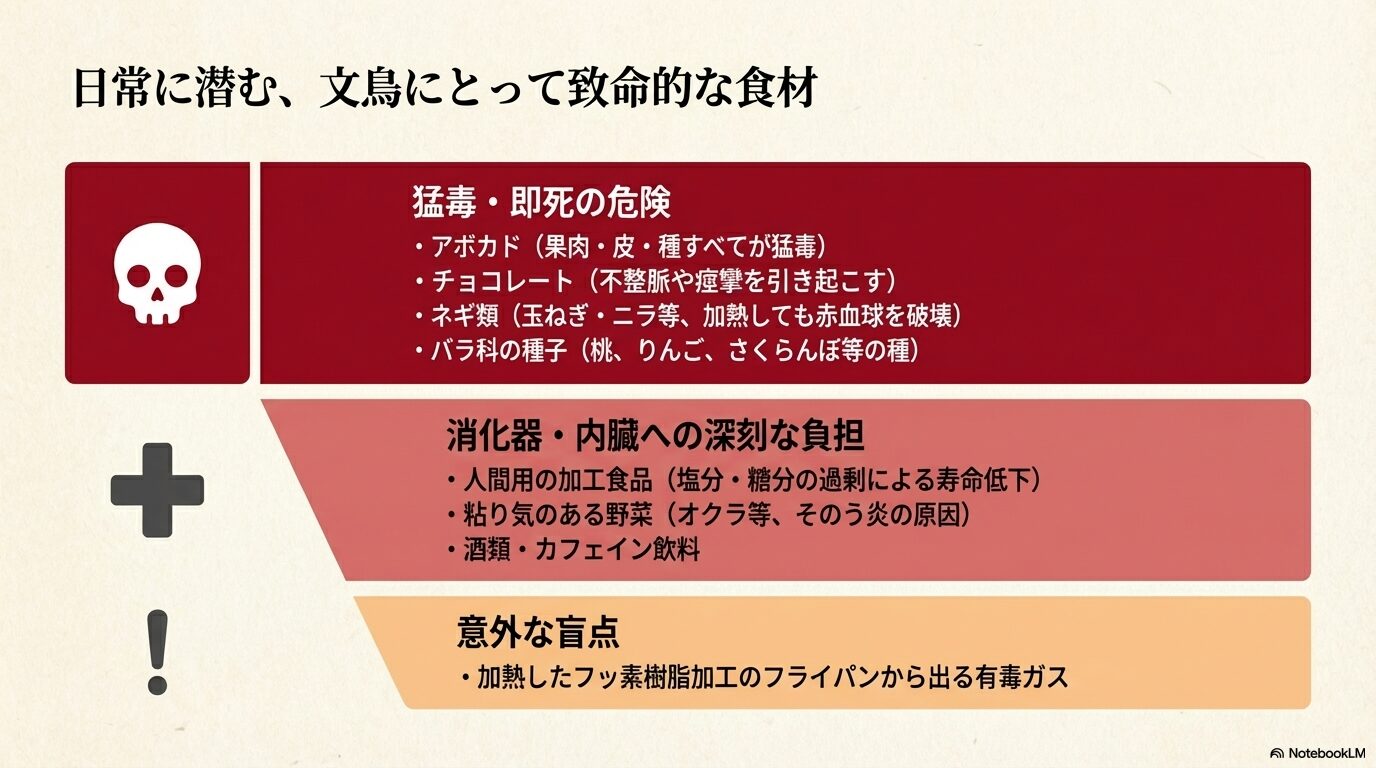 日常に潜む、文鳥にとって致命的な食材

猛毒・即死の危険
・アボカド（果肉・皮・種すべてが猛毒）
・チョコレート（不整脈や痙攣を引き起こす）
・ネギ類（玉ねぎ・ニラ等、加熱しても赤血球を破壊）
・バラ科の種子（桃、りんご、さくらんぼ等の種）

消化器・内臓への深刻な負担
・人間用の加工食品（塩分・糖分の過剰による寿命低下）
・粘り気のある野菜（オクラ等、そのう炎の原因）
・酒類・カフェイン飲料

意外な盲点
・加熱したフッ素樹脂加工のフライパンから出る有毒ガス

NotebookLM